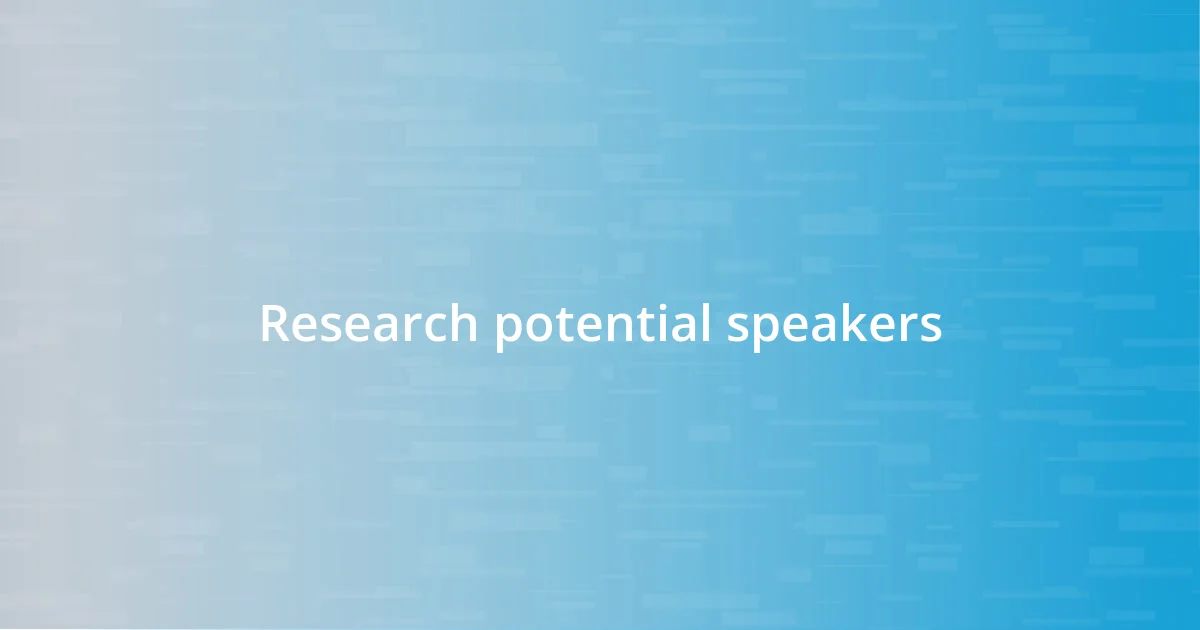 Research potential speakers